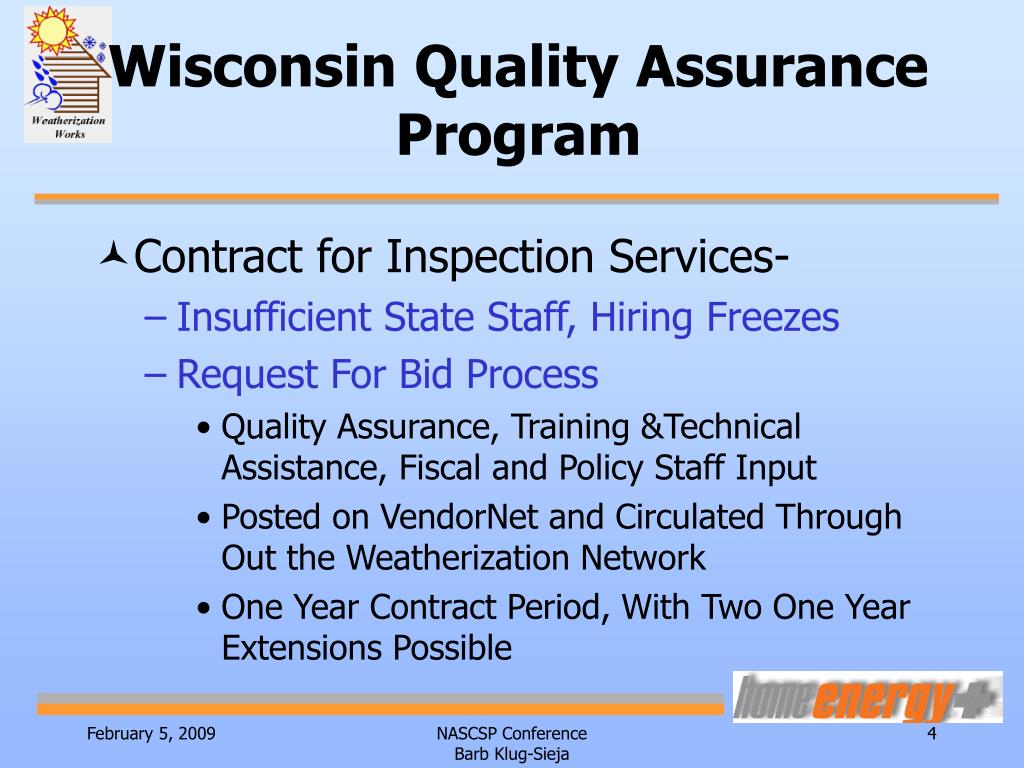 Weatherization Works

Wisconsin Quality Assurance Program

Contract for Inspection Services-

– Insufficient State Staff, Hiring Freezes

– Request For Bid Process

• Quality Assurance, Training &Technical Assistance, Fiscal and Policy Staff Input

• Posted on VendorNet and Circulated Through Out the Weatherization Network

• One Year Contract Period, With Two One Year Extensions Possible

home energy +

February 5, 2009

NASCSP Conference
Barb Klug-Sieja

4